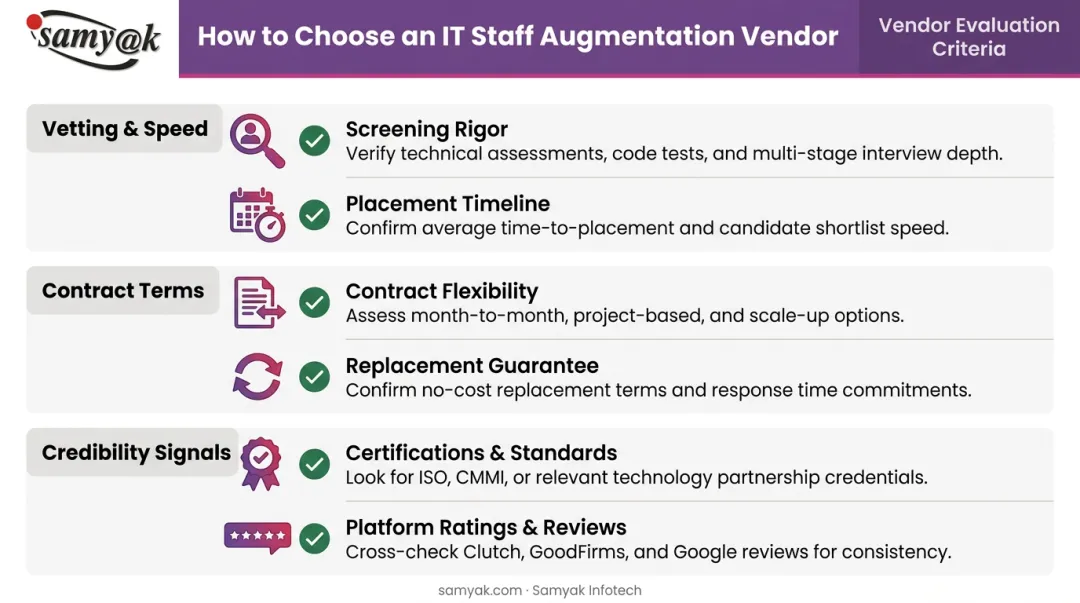 samy@k

How to Choose an IT Staff Augmentation Vendor

Vendor Evaluation Criteria

Vetting & Speed

Screening Rigor
Verify technical assessments, code tests, and multi-stage interview depth.

Placement Timeline
Confirm average time-to-placement and candidate shortlist speed.

Contract Terms

Contract Flexibility
Assess month-to-month, project-based, and scale-up options.

Replacement Guarantee
Confirm no-cost replacement terms and response time commitments.

Credibility Signals

Certifications & Standards
Look for ISO, CMMI, or relevant technology partnership credentials.

Platform Ratings & Reviews
Cross-check Clutch, GoodFirms, and Google reviews for consistency.

samyak.com · Samyak Infotech